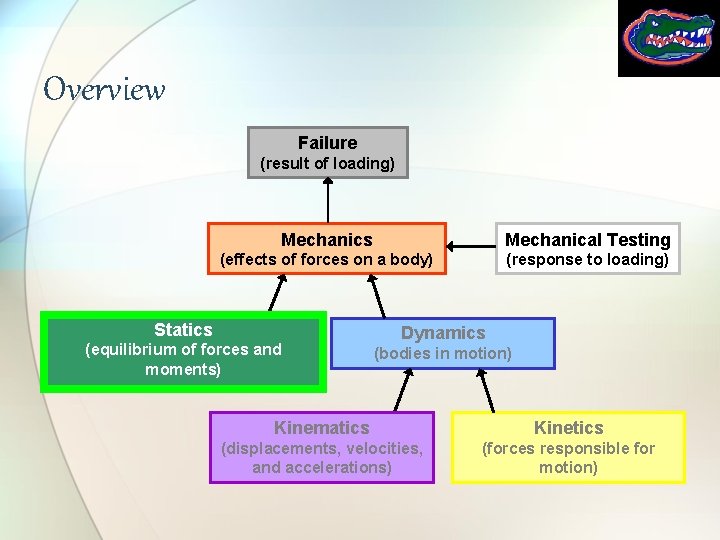 Overview

Failure
(result of loading)

Mechanics
(effects of forces on a body)

Mechanical Testing
(response to loading)

Statics
(equilibrium of forces and moments)

Dynamics
(bodies in motion)

Kinematics
(displacements, velocities, and accelerations)

Kinetics
(forces responsible for motion)